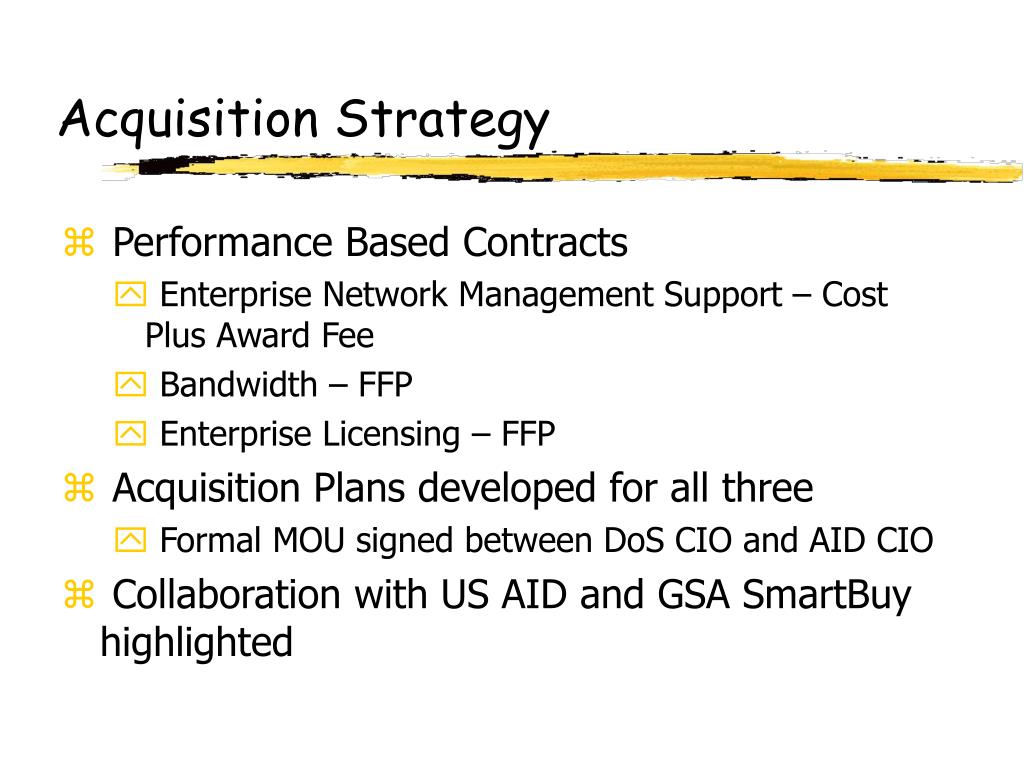 Acquisition Strategy

Performance Based Contracts

Enterprise Network Management Support – Cost Plus Award Fee

Bandwidth – FFP

Enterprise Licensing – FFP

Acquisition Plans developed for all three

Formal MOU signed between DoS CIO and AID CIO

Collaboration with US AID and GSA SmartBuy highlighted